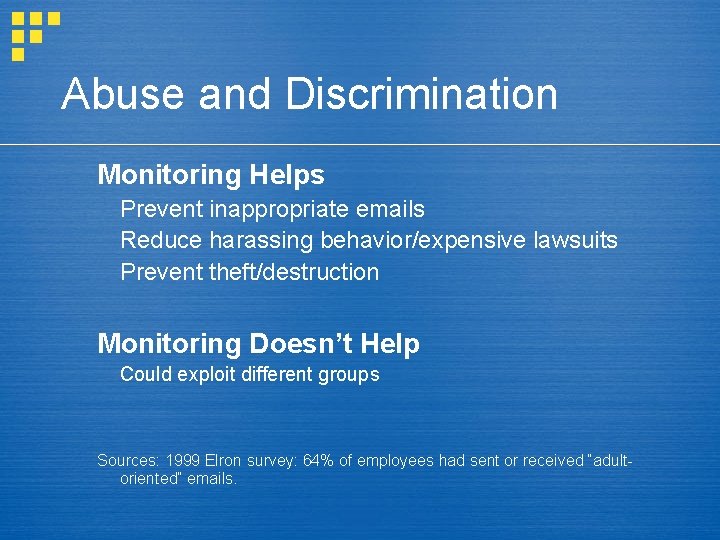 Abuse and Discrimination

Monitoring Helps
Prevent inappropriate emails
Reduce harassing behavior/expensive lawsuits
Prevent theft/destruction

Monitoring Doesn't Help
Could exploit different groups

Sources: 1999 Elron survey: 64% of employees had sent or received "adult-oriented" emails.